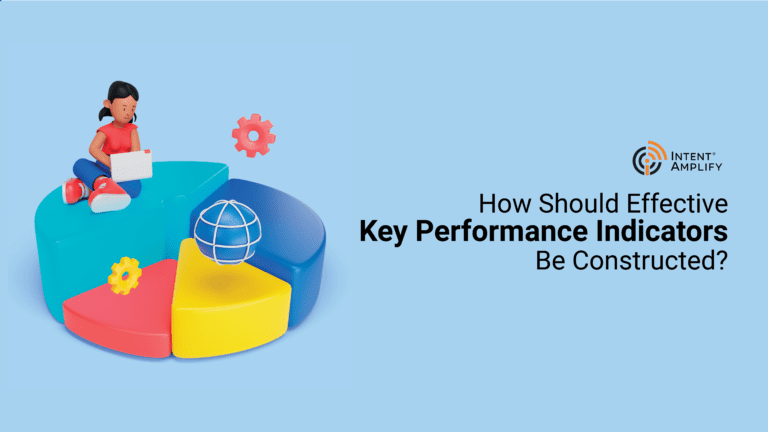 INTENT® AMPLIFY

How Should Effective
Key Performance Indicators
Be Constructed?